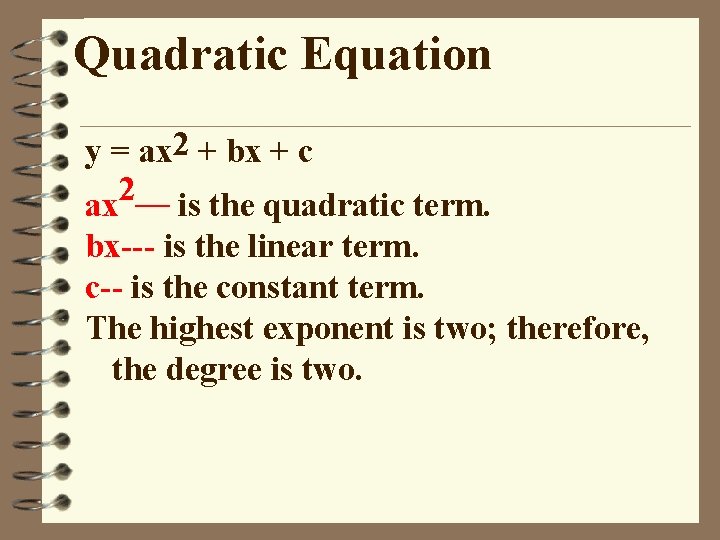 Quadratic Equation

$y = ax^2 + bx + c$

$ax^2$— is the quadratic term.
bx--- is the linear term.
c-- is the constant term.
The highest exponent is two; therefore, the degree is two.